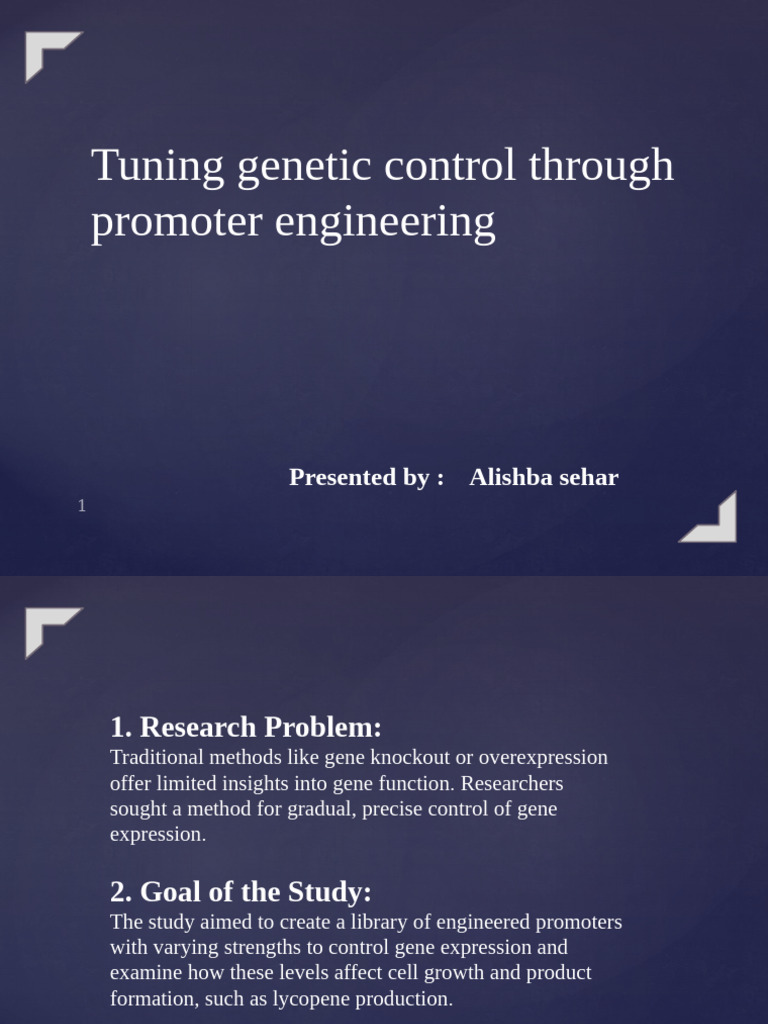 Tuning genetic control through promoter engineering

Presented by : Alishba sehar

1

1. Research Problem:
Traditional methods like gene knockout or overexpression offer limited insights into gene function. Researchers sought a method for gradual, precise control of gene expression.

2. Goal of the Study:
The study aimed to create a library of engineered promoters with varying strengths to control gene expression and examine how these levels affect cell growth and product formation, such as lycopene production.